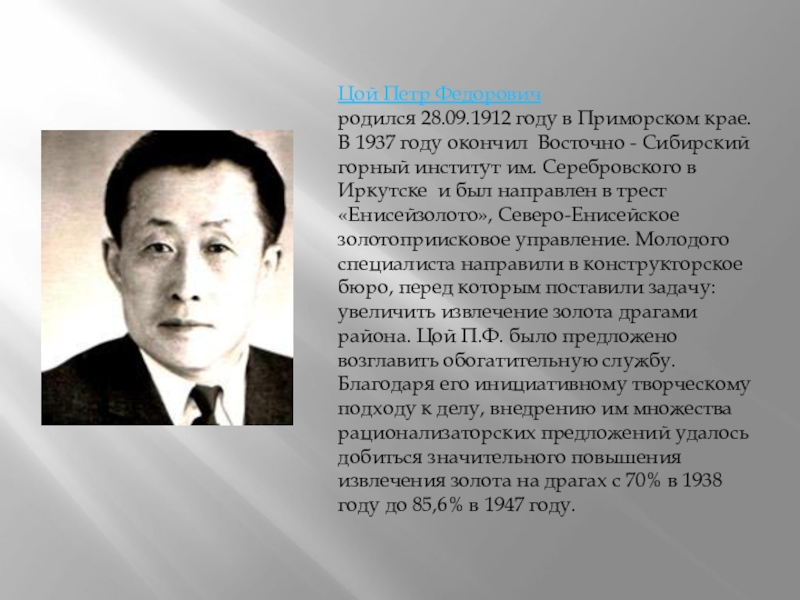 Цой Петр Федорович
родился 28.09.1912 году в Приморском крае. В 1937 году окончил Восточно - Сибирский горный институт им. Серебровского в Иркутске и был направлен в трест «Енисейзолото», Северо-Енисейское золотоприисковое управление. Молодого специалиста направили в конструкторское бюро, перед которым поставили задачу: увеличить извлечение золота драгами района. Цой П.Ф. было предложено возглавить обогатительную службу. Благодаря его инициативному творческому подходу к делу, внедрению им множества рационализаторских предложений удалось добиться значительного повышения извлечения золота на драгах с 70% в 1938 году до 85,6% в 1947 году.